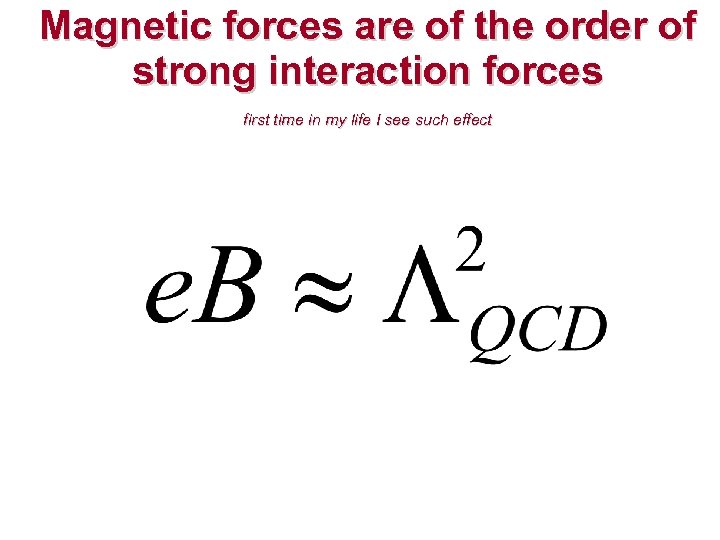 Magnetic forces are of the order of strong interaction forces

first time in my life I see such effect

$eB \approx \Lambda^2_{QCD}$